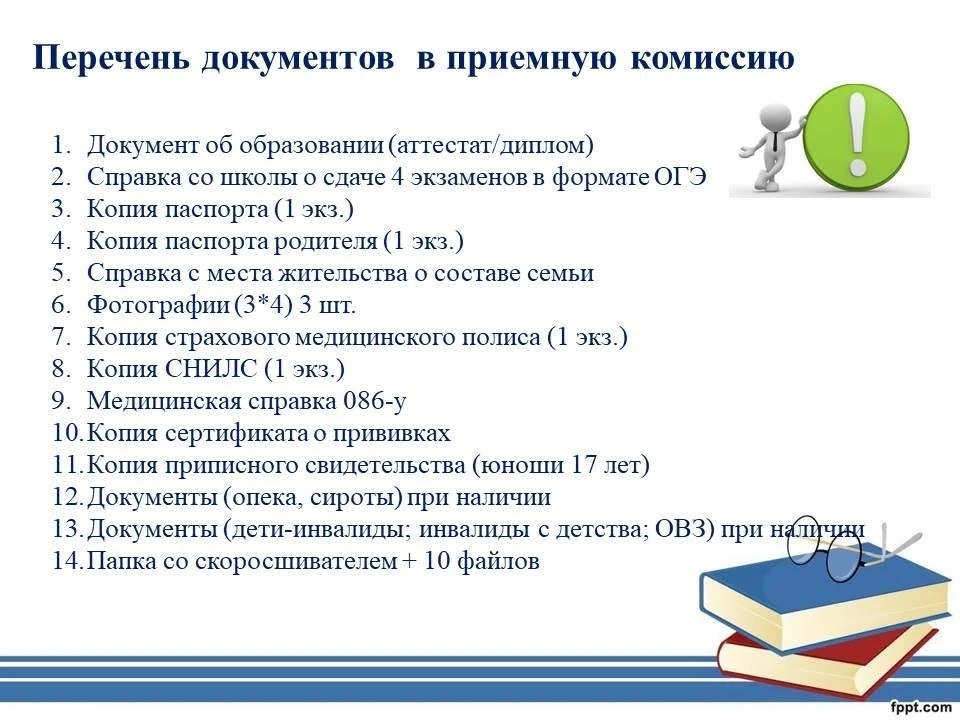 Перечень документов в приемную комиссию

1. Документ об образовании (аттестат/диплом)
2. Справка со школы о сдаче 4 экзаменов в формате ОГЭ
3. Копия паспорта (1 экз.)
4. Копия паспорта родителя (1 экз.)
5. Справка с места жительства о составе семьи
6. Фотографии (3*4) 3 шт.
7. Копия страхового медицинского полиса (1 экз.)
8. Копия СНИЛС (1 экз.)
9. Медицинская справка 086-у
10. Копия сертификата о прививках
11. Копия приписного свидетельства (юноши 17 лет)
12. Документы (опека, сироты) при наличии
13. Документы (дети-инвалиды; инвалиды с детства; ОВЗ) при наличии
14. Папка со скоросшивателем + 10 файлов

fppt.com